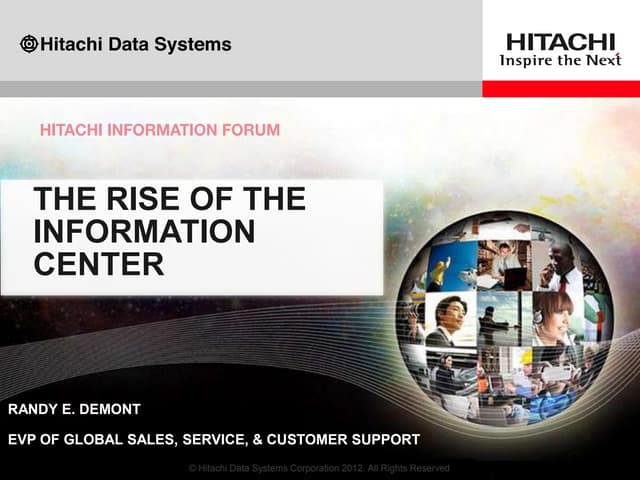 Hitachi Data Systems

HITACHI
Inspire the Next

HITACHI INFORMATION FORUM

THE RISE OF THE INFORMATION CENTER

RANDY E. DEMONT

EVP OF GLOBAL SALES, SERVICE, & CUSTOMER SUPPORT

© Hitachi Data Systems Corporation 2012. All Rights Reserved